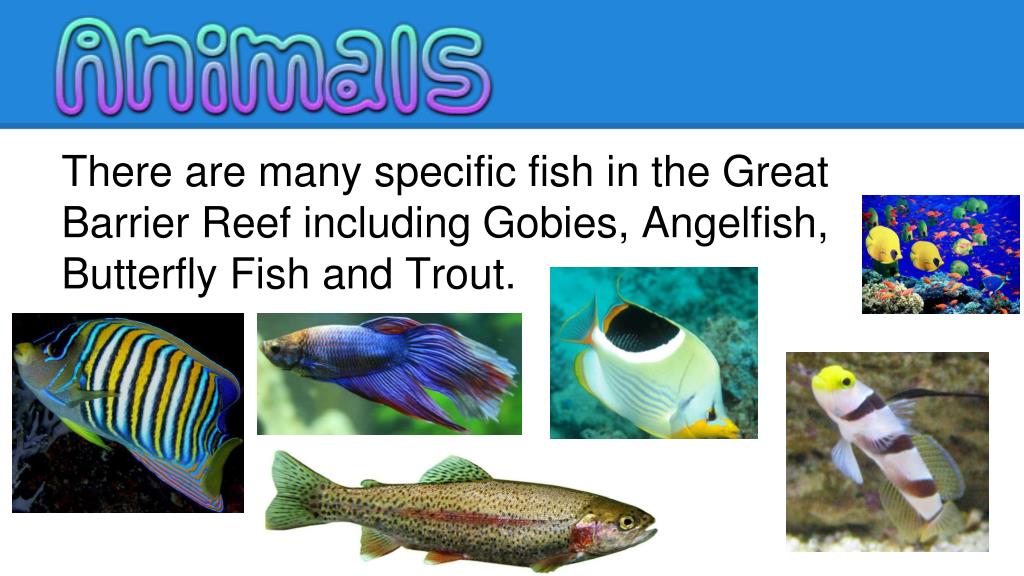 Animals

There are many specific fish in the Great Barrier Reef including Gobies, Angelfish, Butterfly Fish and Trout.